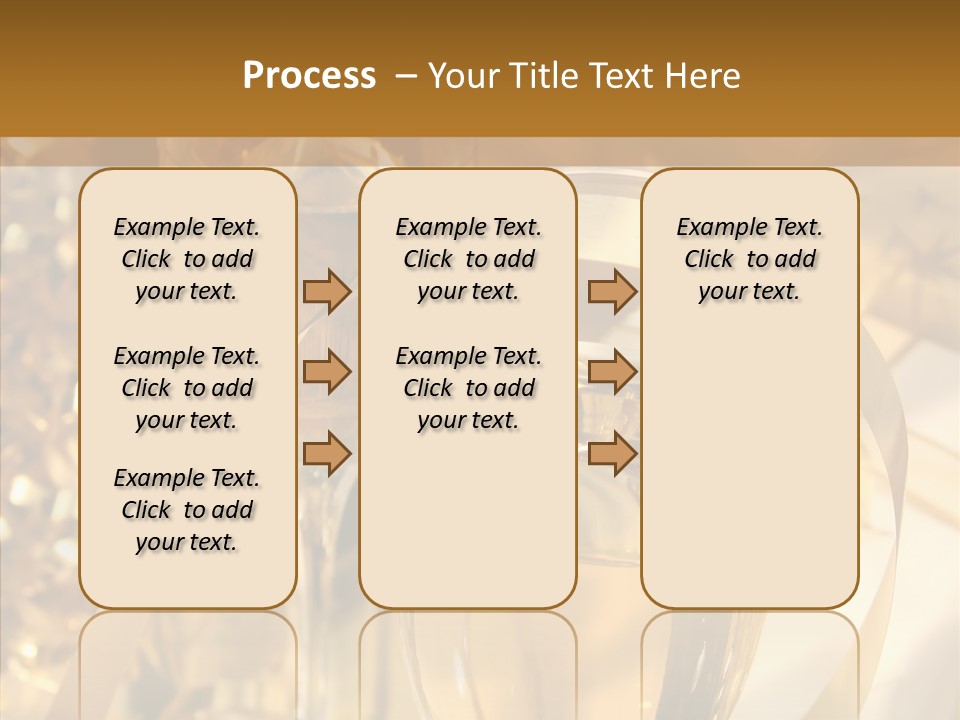 Process – Your Title Text Here

Example Text. Click to add your text.

Example Text. Click to add your text.

Example Text. Click to add your text.

Example Text. Click to add your text.

Example Text. Click to add your text.

Example Text. Click to add your text.